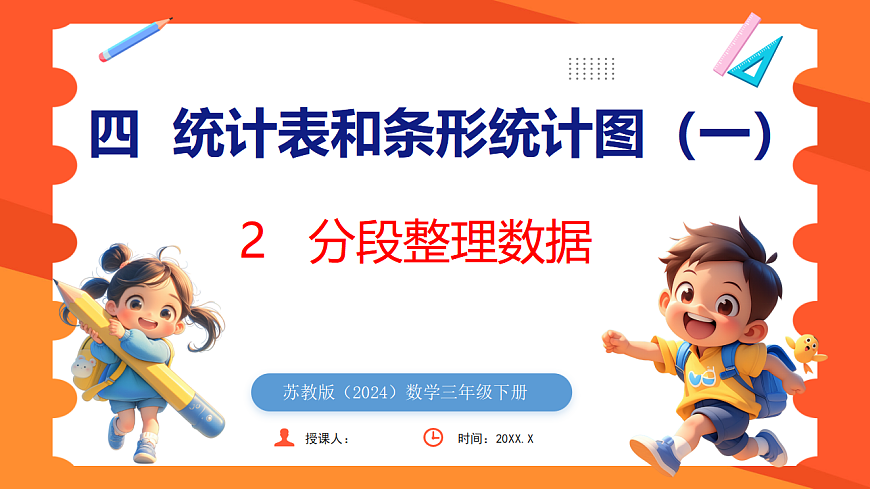 四 统计表和条形统计图（一）

2 分段整理数据

苏教版（2024）数学三年级下册

授课人：

时间：20XX.X